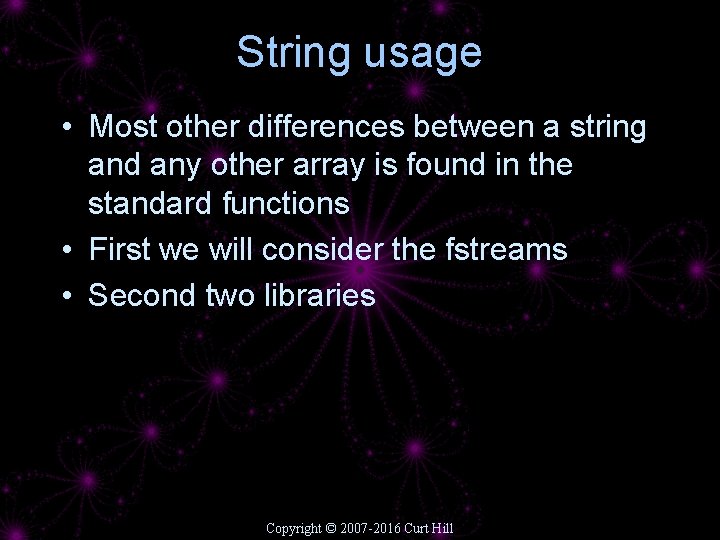 String usage

• Most other differences between a string and any other array is found in the standard functions
• First we will consider the fstreams
• Second two libraries

Copyright © 2007-2016 Curt Hill